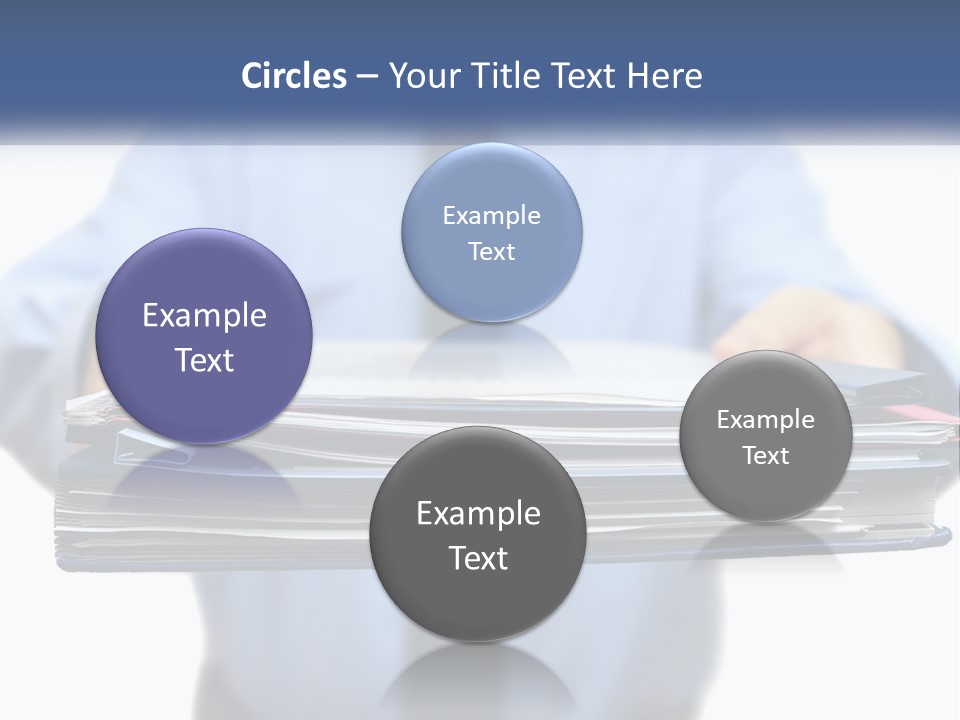 Circles – Your Title Text Here

Example Text

Example Text

Example Text

Example Text